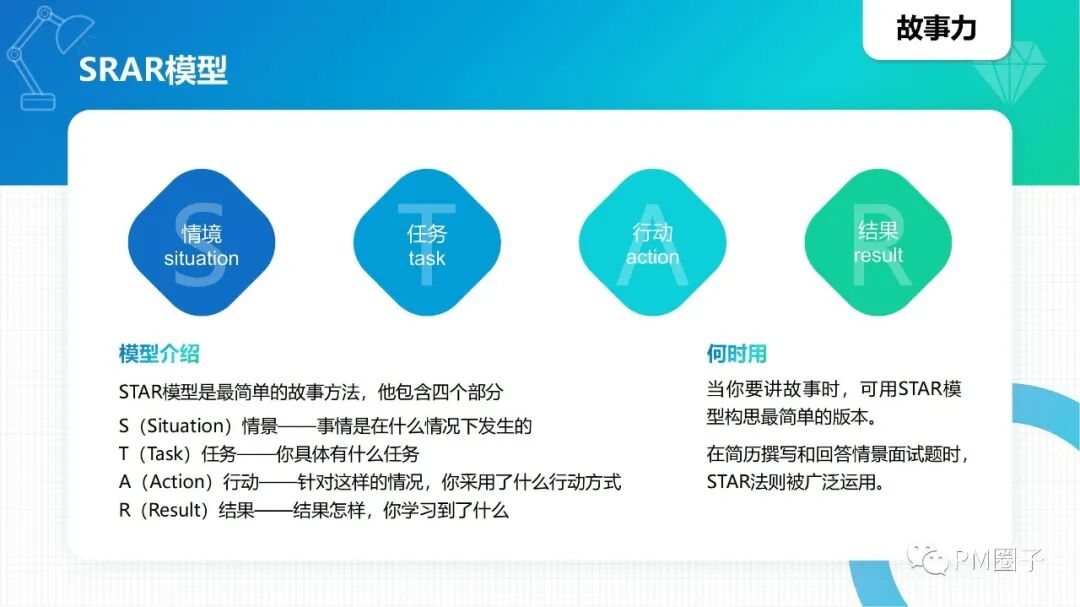 故事力

SRAR模型

S
情境
situation

T
任务
task

A
行动
action

R
结果
result

模型介绍

STAR模型是最简单的故事方法，他包含四个部分

S（Situation）情景——事情是在什么情况下发生的

T（Task）任务——你具体有什么任务

A（Action）行动——针对这样的情况，你采用了什么行动方式

R（Result）结果——结果怎样，你学习到了什么

何时用

当你要讲故事时，可用STAR模型构思最简单的版本。

在简历撰写和回答情景面试题时，STAR法则被广泛运用。

PM圈子